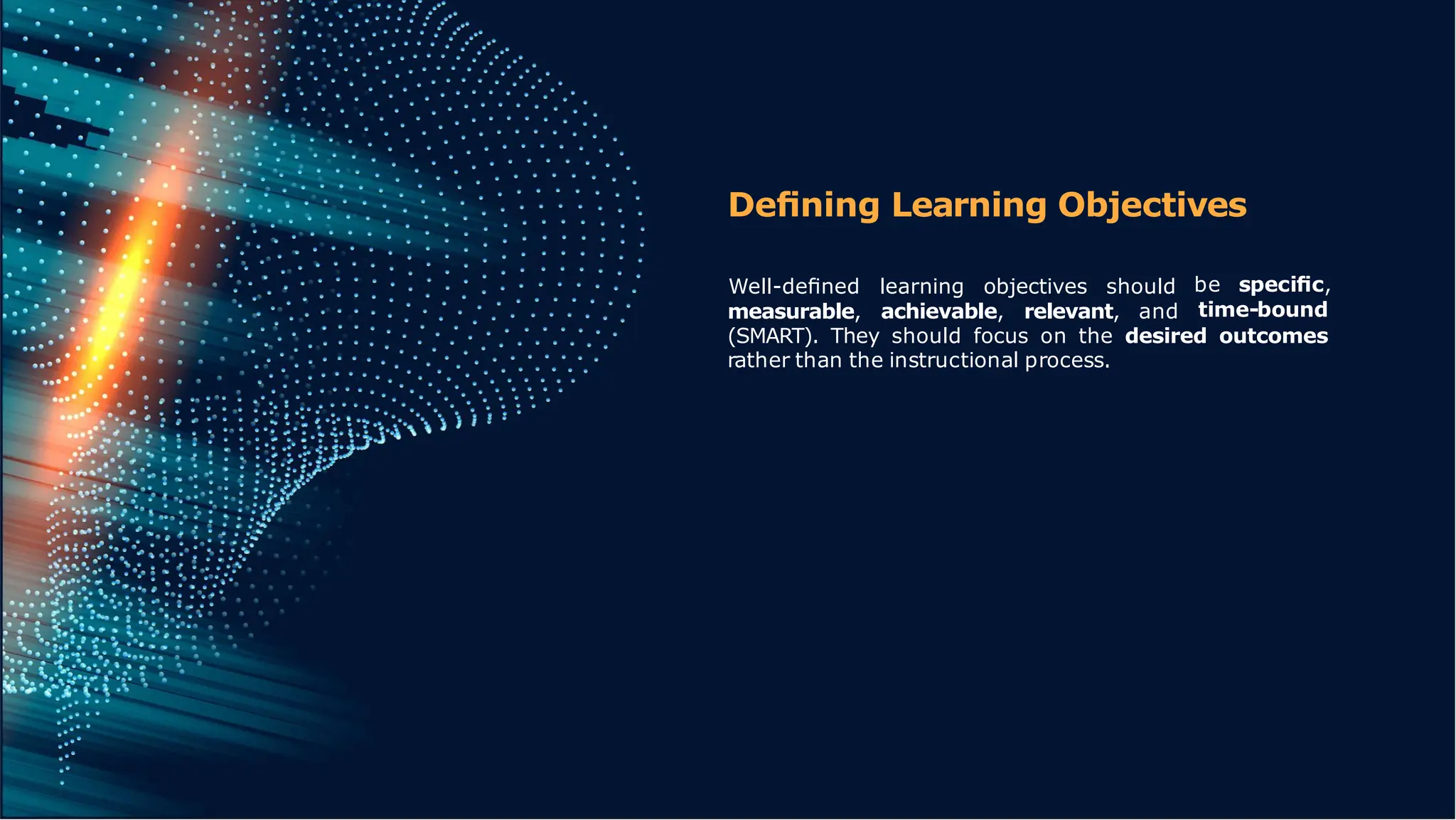 Defining Learning Objectives

Well-defined learning objectives should be specific, measurable, achievable, relevant, and time-bound (SMART). They should focus on the desired outcomes rather than the instructional process.